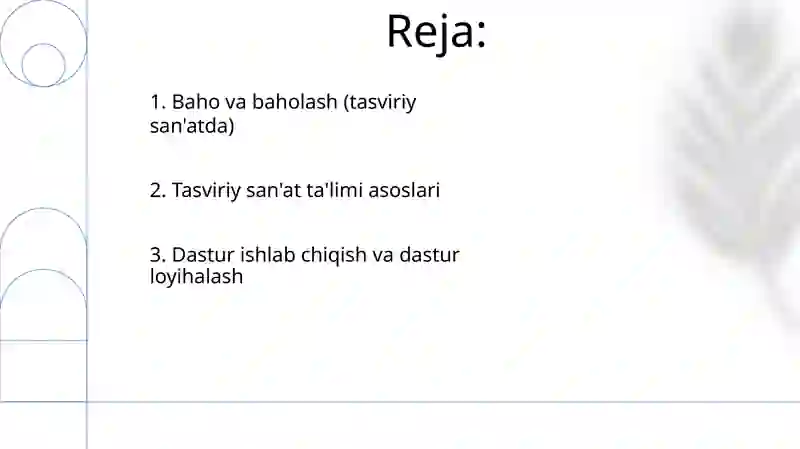 Reja:

1. Baho va baholash (tasviriy san'atda)

2. Tasviriy san'at ta'limi asoslari

3. Dastur ishlab chiqish va dastur loyihalash